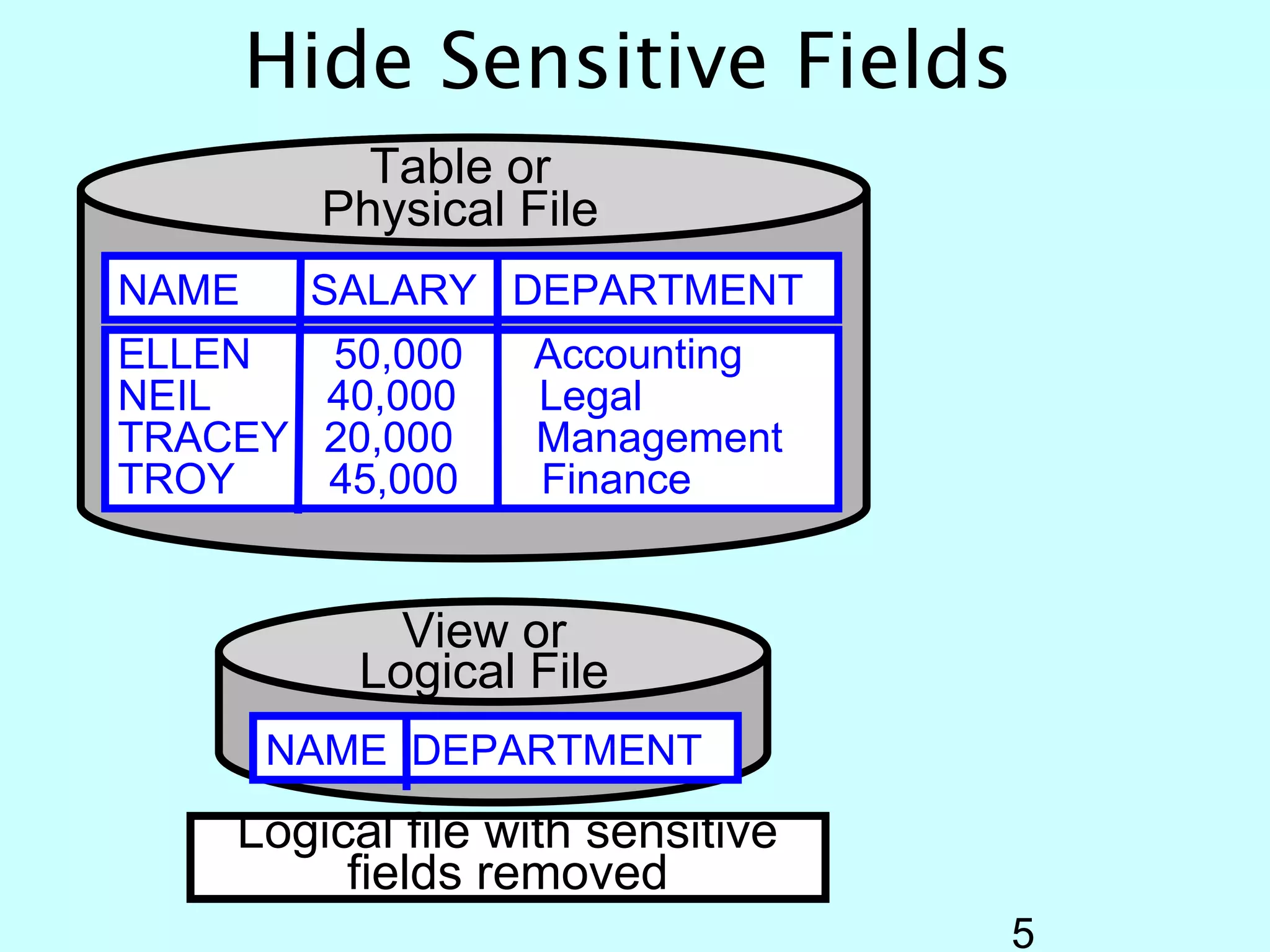 Hide Sensitive Fields

Table or
Physical File

| NAME | SALARY | DEPARTMENT |
|---|---|---|
| ELLEN | 50,000 | Accounting |
| NEIL | 40,000 | Legal |
| TRACEY | 20,000 | Management |
| TROY | 45,000 | Finance |

View or
Logical File

| NAME | DEPARTMENT |
|---|---|

Logical file with sensitive fields removed

5